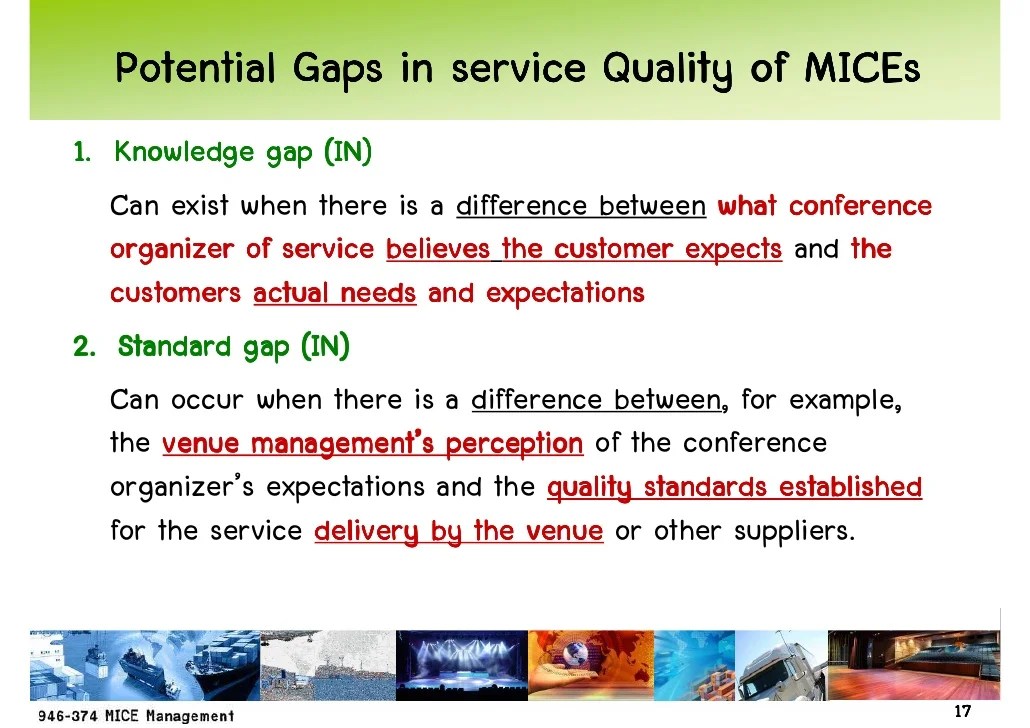 Potential Gaps in service Quality of MICEs

1. Knowledge gap (IN)

Can exist when there is a difference between what conference organizer of service believes the customer expects and the customers actual needs and expectations

2. Standard gap (IN)

Can occur when there is a difference between, for example, the venue management's perception of the conference organizer's expectations and the quality standards established for the service delivery by the venue or other suppliers.

946-374 MICE Management

17